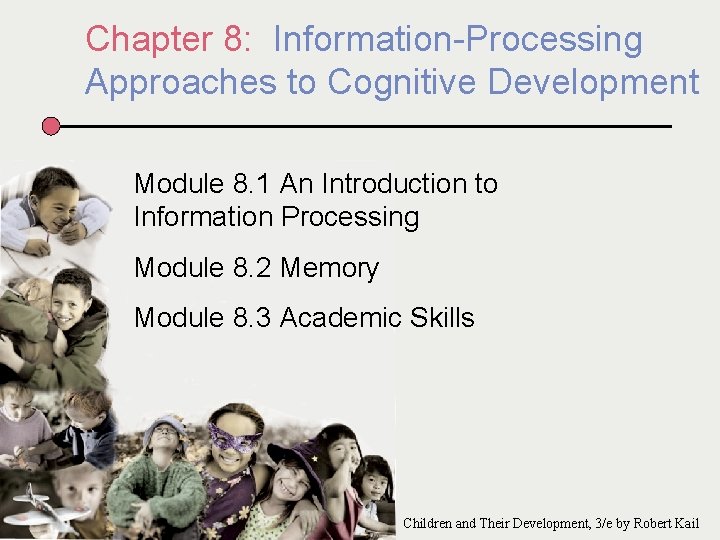 Chapter 8: Information-Processing Approaches to Cognitive Development

Module 8.1 An Introduction to Information Processing

Module 8.2 Memory

Module 8.3 Academic Skills

Children and Their Development, 3/e by Robert Kail